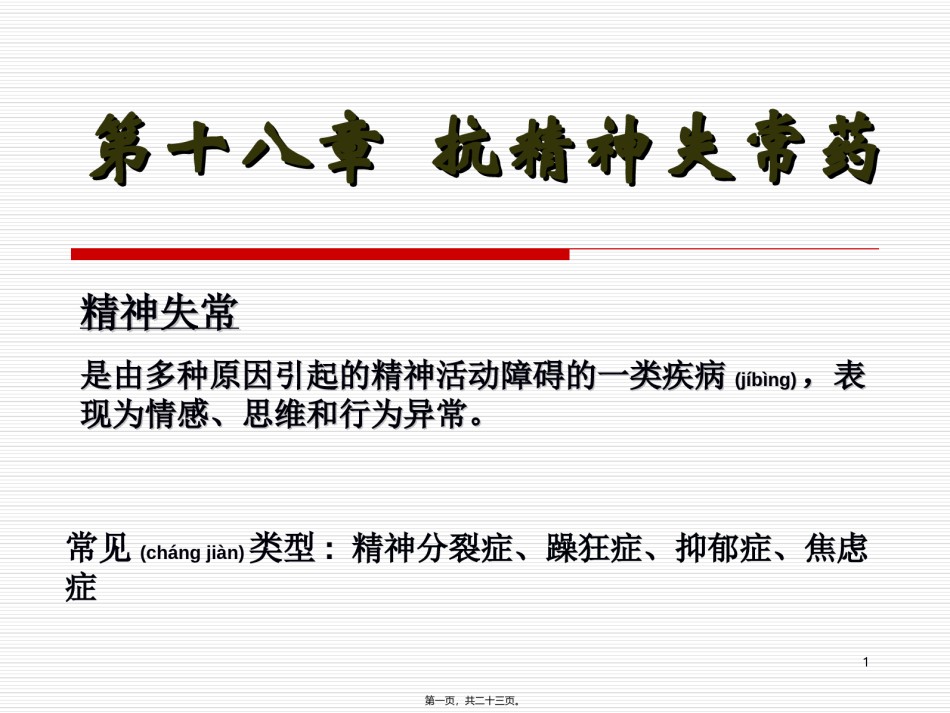 第十八章 抗精神失常药

精神失常

是由多种原因引起的精神活动障碍的一类疾病 (jíbìng)，表现为情感、思维和行为异常。

常见 (cháng jiàn) 类型：精神分裂症、躁狂症、抑郁症、焦虑症

1

第一页，共二十三页。